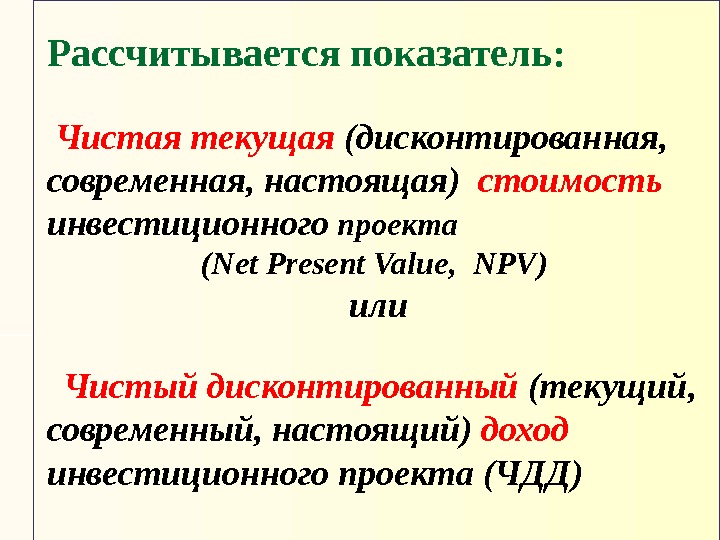 Рассчитывается показатель:

Чистая текущая (дисконтированная, современная, настоящая) стоимость инвестиционного проекта
(Net Present Value, NPV)
или

Чистый дисконтированный (текущий, современный, настоящий) доход инвестиционного проекта (ЧДД)